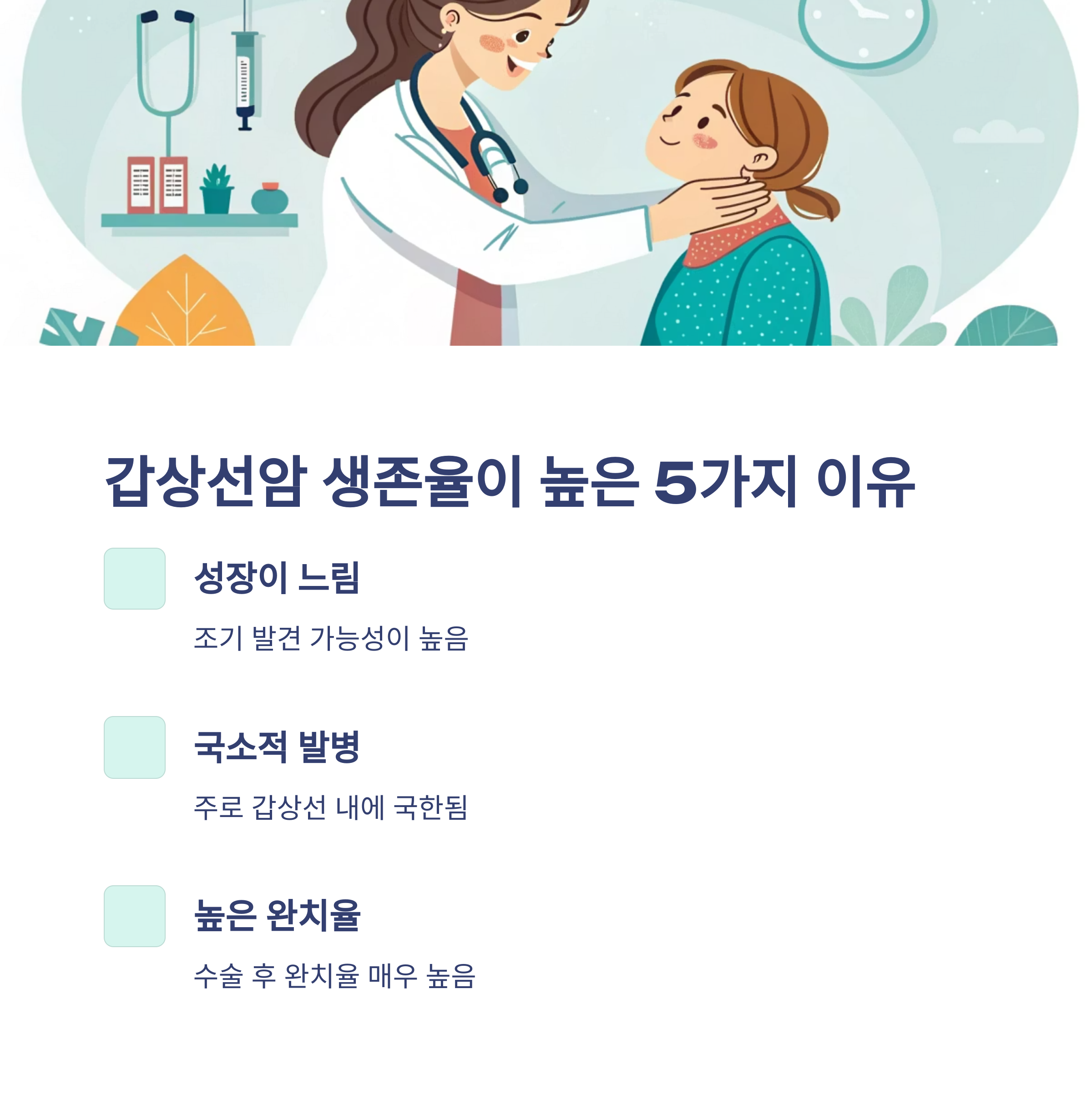 갑상선암 생존율이 높은 5가지 이유

성장이 느림

조기 발견 가능성이 높음

국소적 발병

주로 갑상선 내에 국한됨

높은 완치율

수술 후 완치율 매우 높음